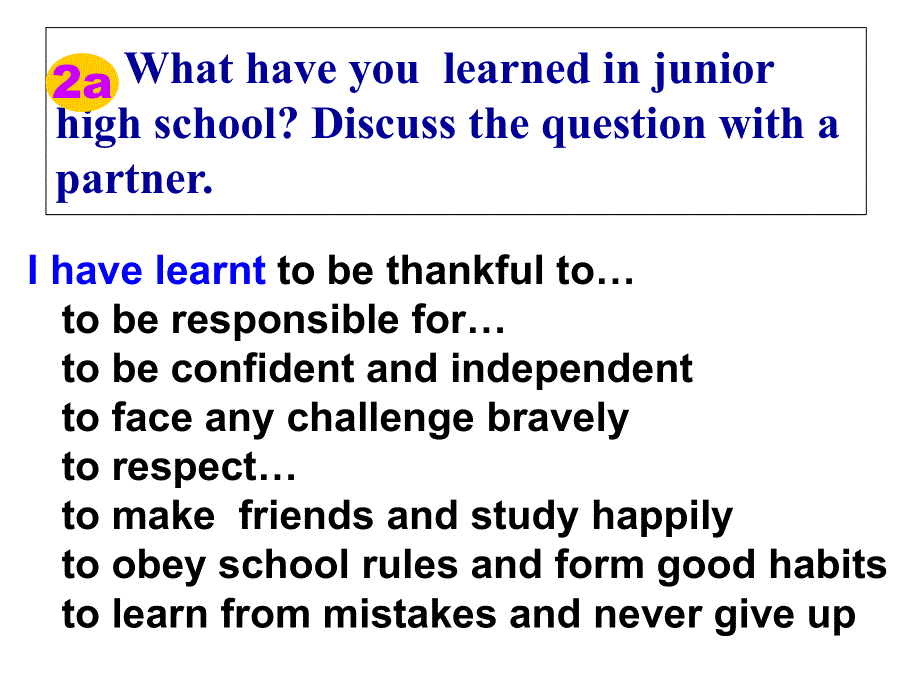 2a What have you learned in junior high school? Discuss the question with a partner.

I have learnt to be thankful to…
to be responsible for…
to be confident and independent
to face any challenge bravely
to respect…
to make friends and study happily
to obey school rules and form good habits
to learn from mistakes and never give up